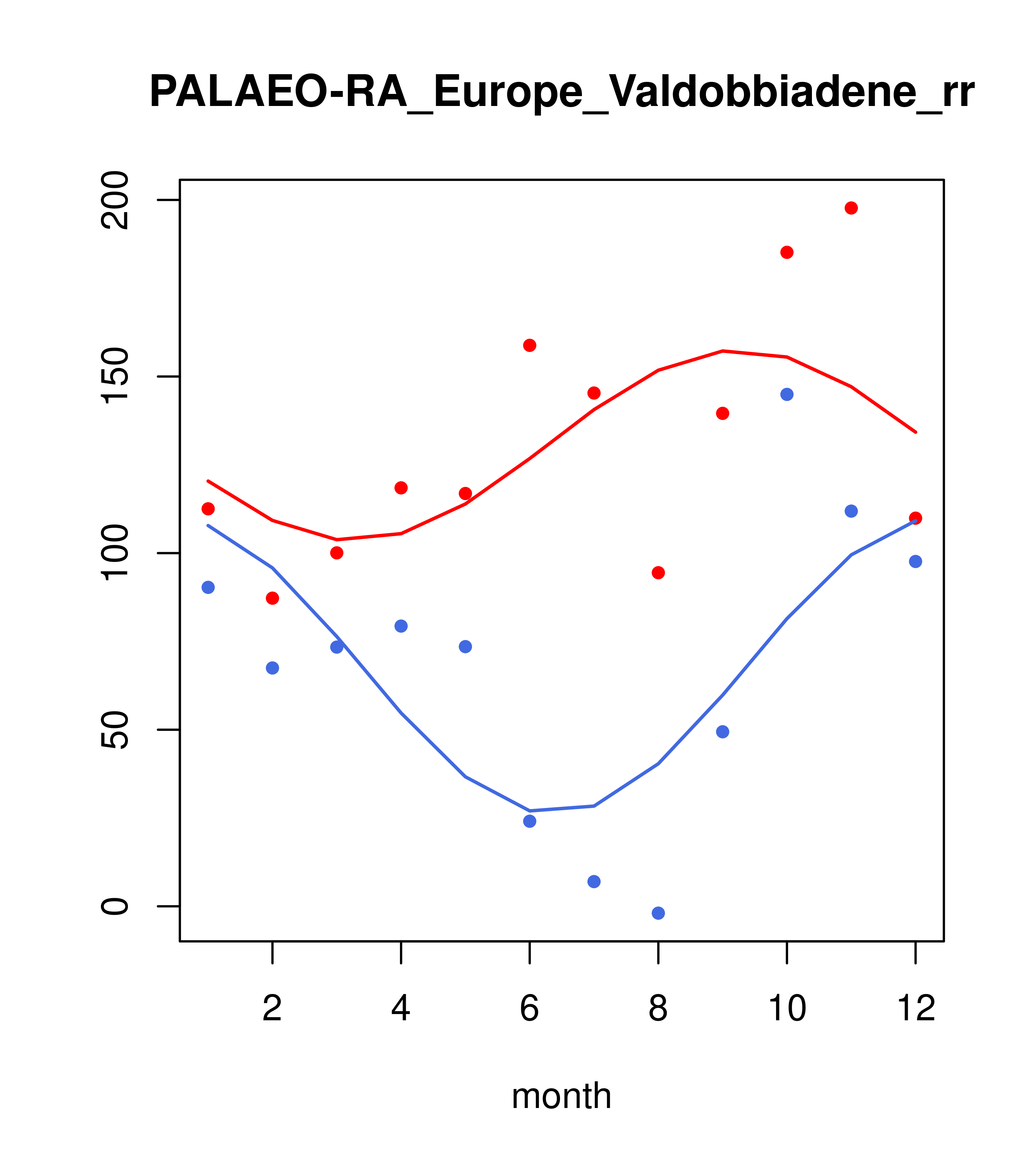 PALAEO-RA_Europe_Valdobbiadene_rr

200
150
100
50
0

2
4
6
8
10
12

month